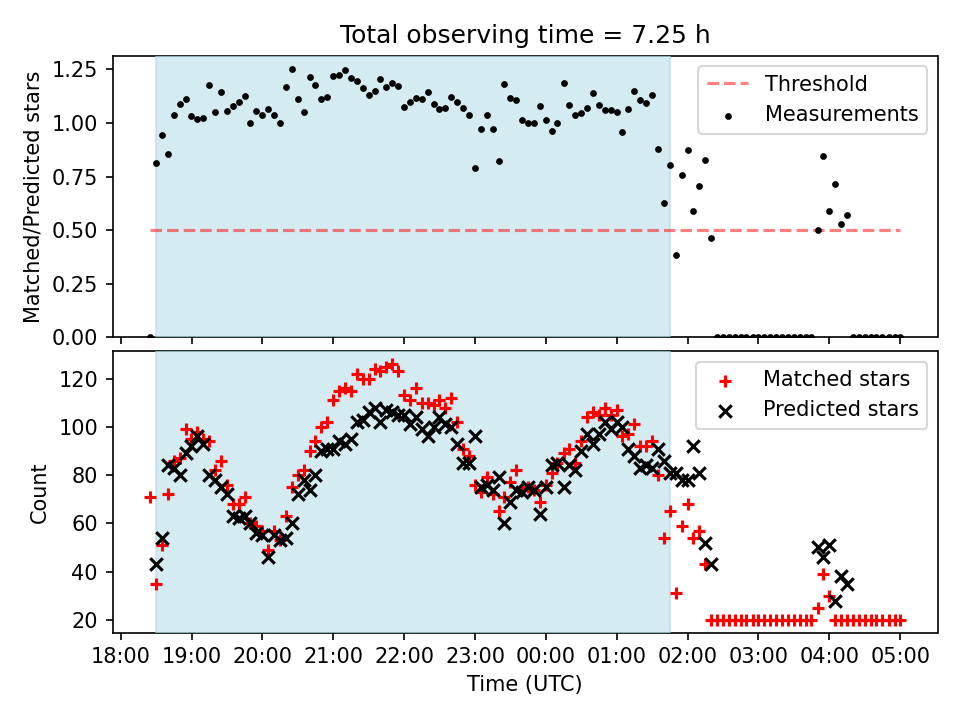 Total observing time = 7.25 h

Matched/Predicted stars

1.25
1.00
0.75
0.50
0.25
0.00

Threshold
Measurements

Count

120
100
80
60
40
20

Matched stars
Predicted stars

18:00 19:00 20:00 21:00 22:00 23:00 00:00 01:00 02:00 03:00 04:00 05:00

Time (UTC)